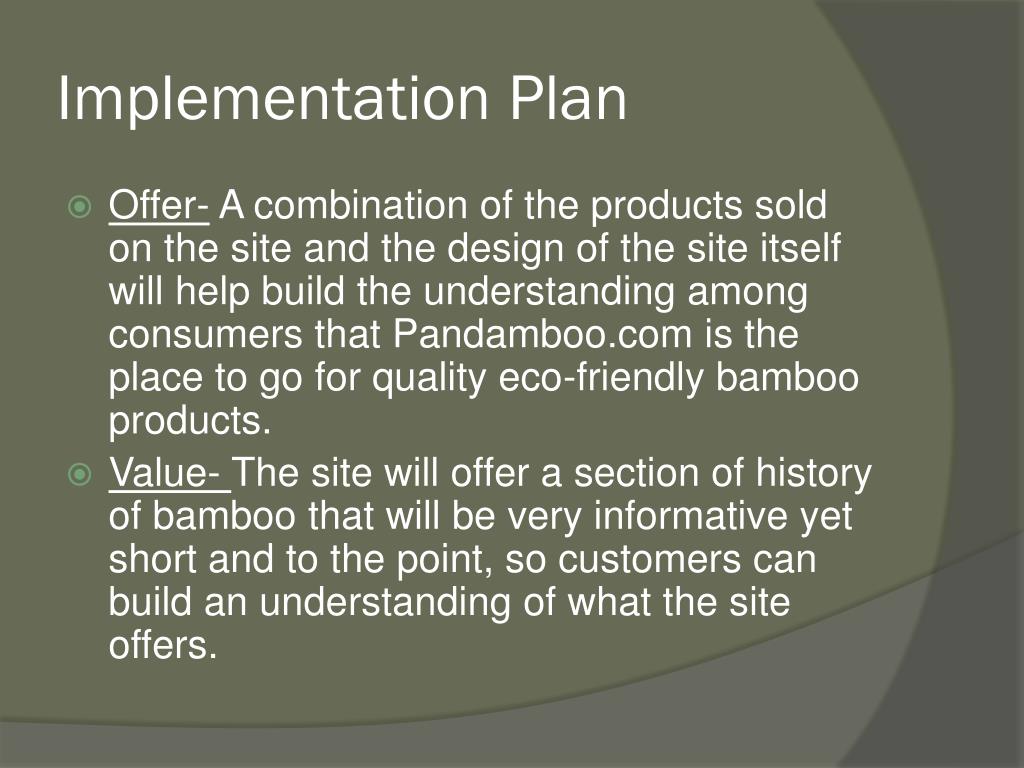 Implementation Plan

Offer- A combination of the products sold on the site and the design of the site itself will help build the understanding among consumers that Pandamboo.com is the place to go for quality eco-friendly bamboo products.

Value- The site will offer a section of history of bamboo that will be very informative yet short and to the point, so customers can build an understanding of what the site offers.